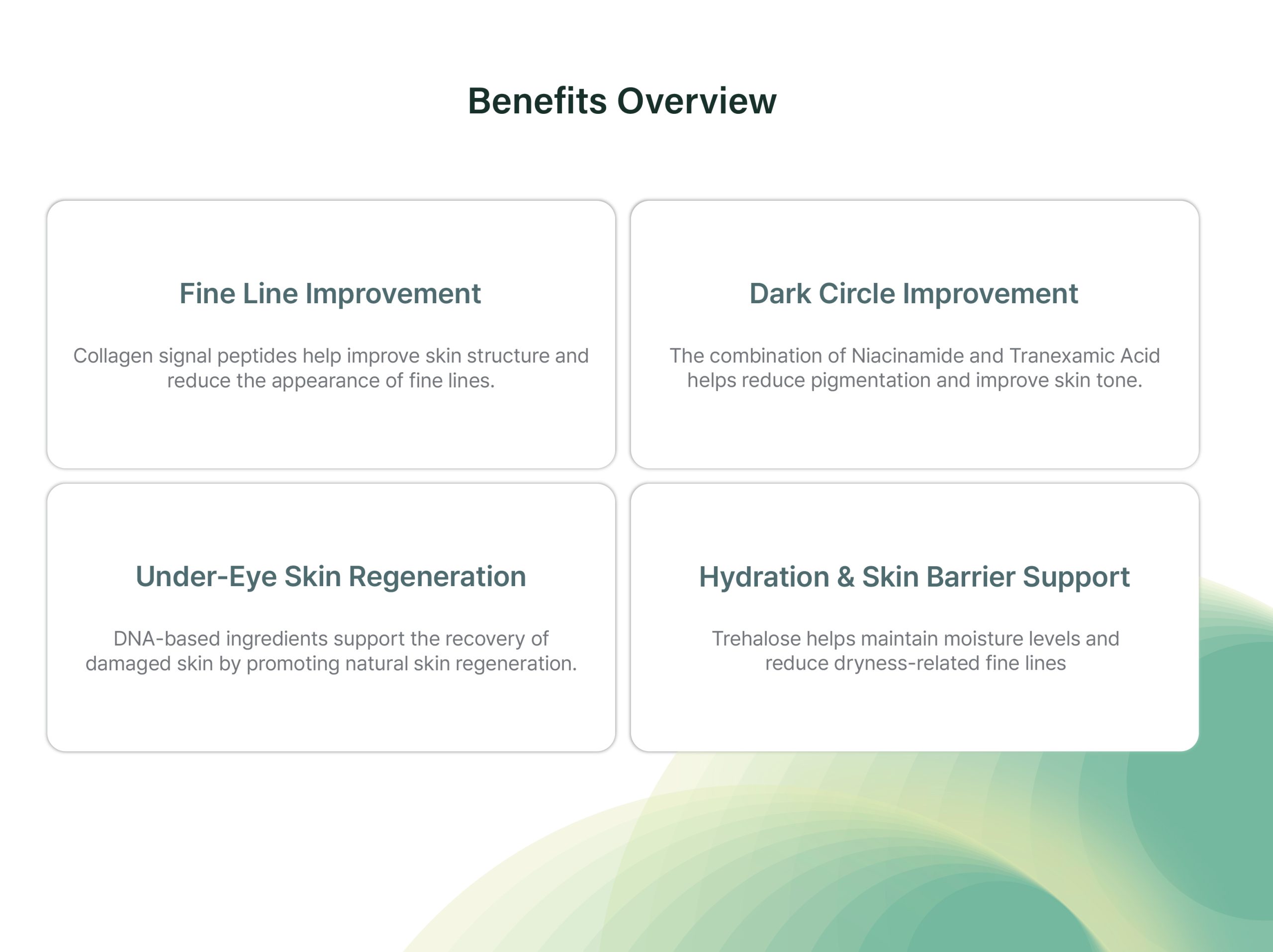 Benefits Overview

Fine Line Improvement

Collagen signal peptides help improve skin structure and reduce the appearance of fine lines.

Dark Circle Improvement

The combination of Niacinamide and Tranexamic Acid helps reduce pigmentation and improve skin tone.

Under-Eye Skin Regeneration

DNA-based ingredients support the recovery of damaged skin by promoting natural skin regeneration.

Hydration & Skin Barrier Support

Trehalose helps maintain moisture levels and reduce dryness-related fine lines